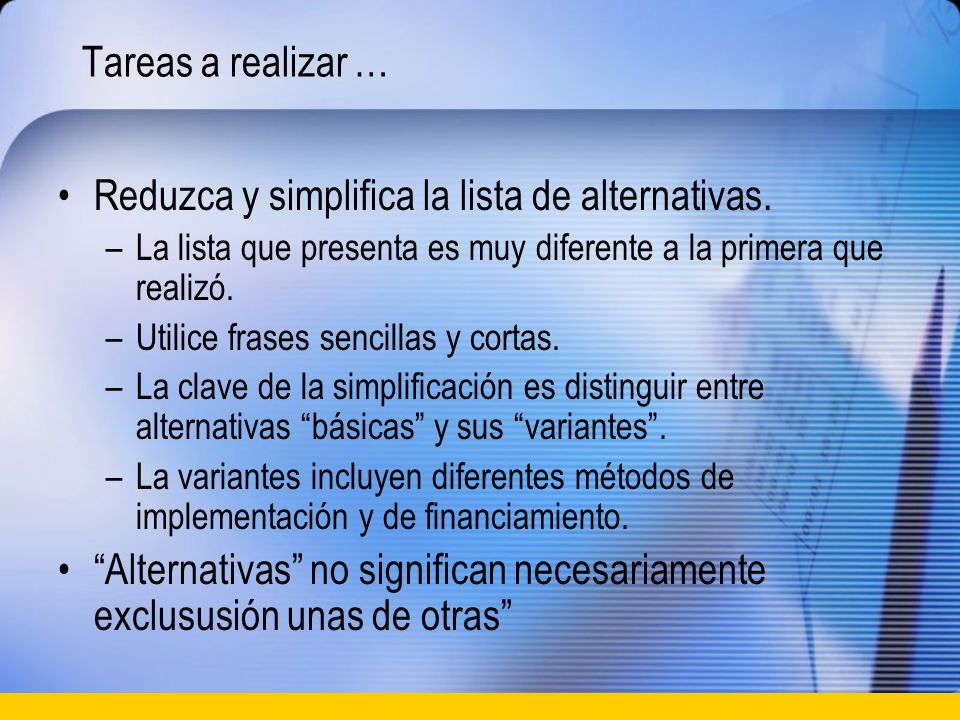 Tareas a realizar …

• Reduzca y simplifica la lista de alternativas.
– La lista que presenta es muy diferente a la primera que realizó.
– Utilice frases sencillas y cortas.
– La clave de la simplificación es distinguir entre alternativas “básicas” y sus “variantes”.
– La variantes incluyen diferentes métodos de implementación y de financiamiento.
• “Alternativas” no significan necesariamente exclususión unas de otras”